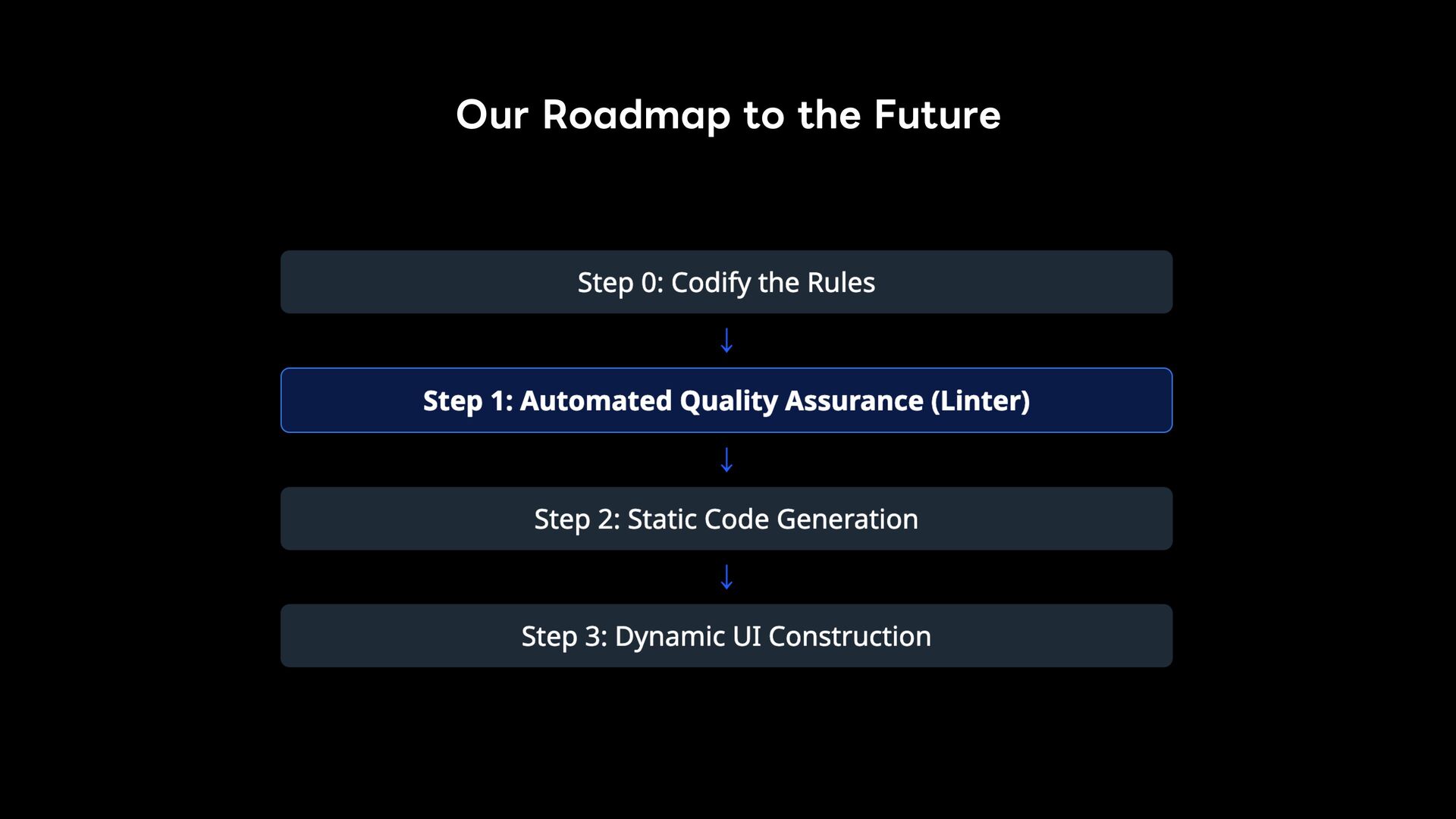 Our Roadmap to the Future

Step 0: Codify the Rules

↓

Step 1: Automated Quality Assurance (Linter)

↓

Step 2: Static Code Generation

↓

Step 3: Dynamic UI Construction